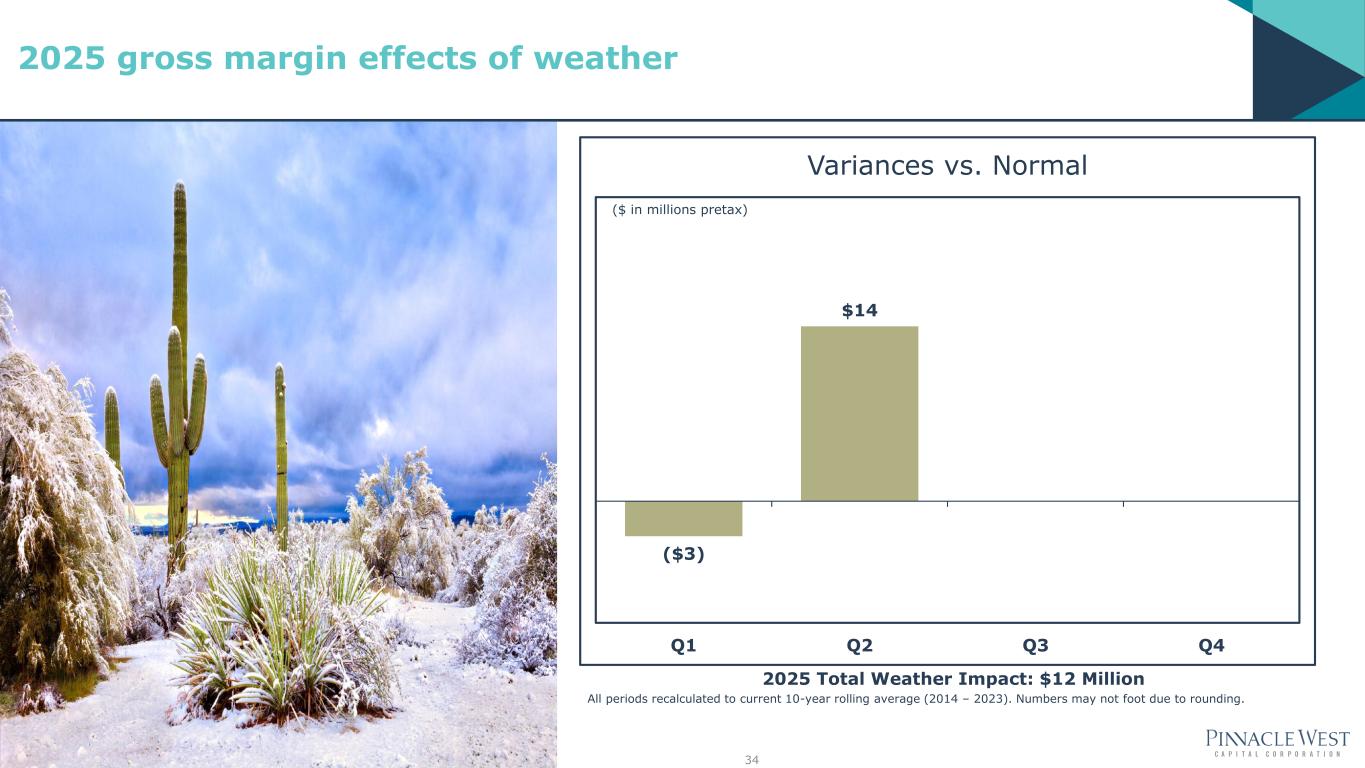 2025 gross margin effects of weather

Variances vs. Normal

($ in millions pretax)

$14

($3)

Q1 Q2 Q3 Q4

2025 Total Weather Impact: $12 Million

All periods recalculated to current 10-year rolling average (2014 – 2023). Numbers may not foot due to rounding.

34

PINNACLE WEST
CAPITAL CORPORATION